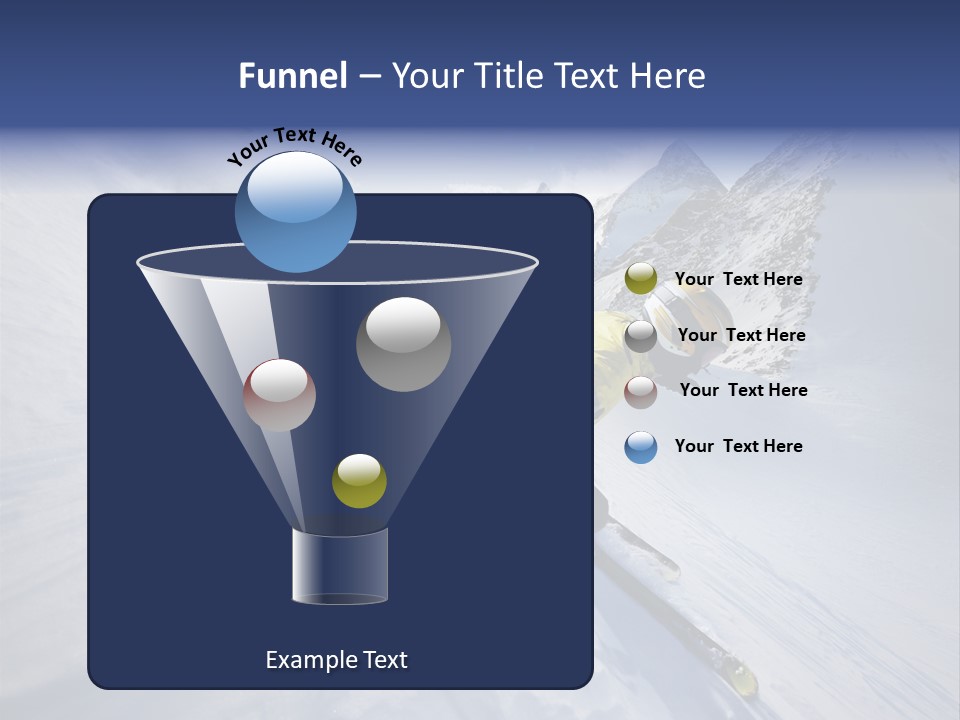 Funnel – Your Title Text Here

Your Text Here

Your Text Here

Your Text Here

Your Text Here

Your Text Here

Example Text